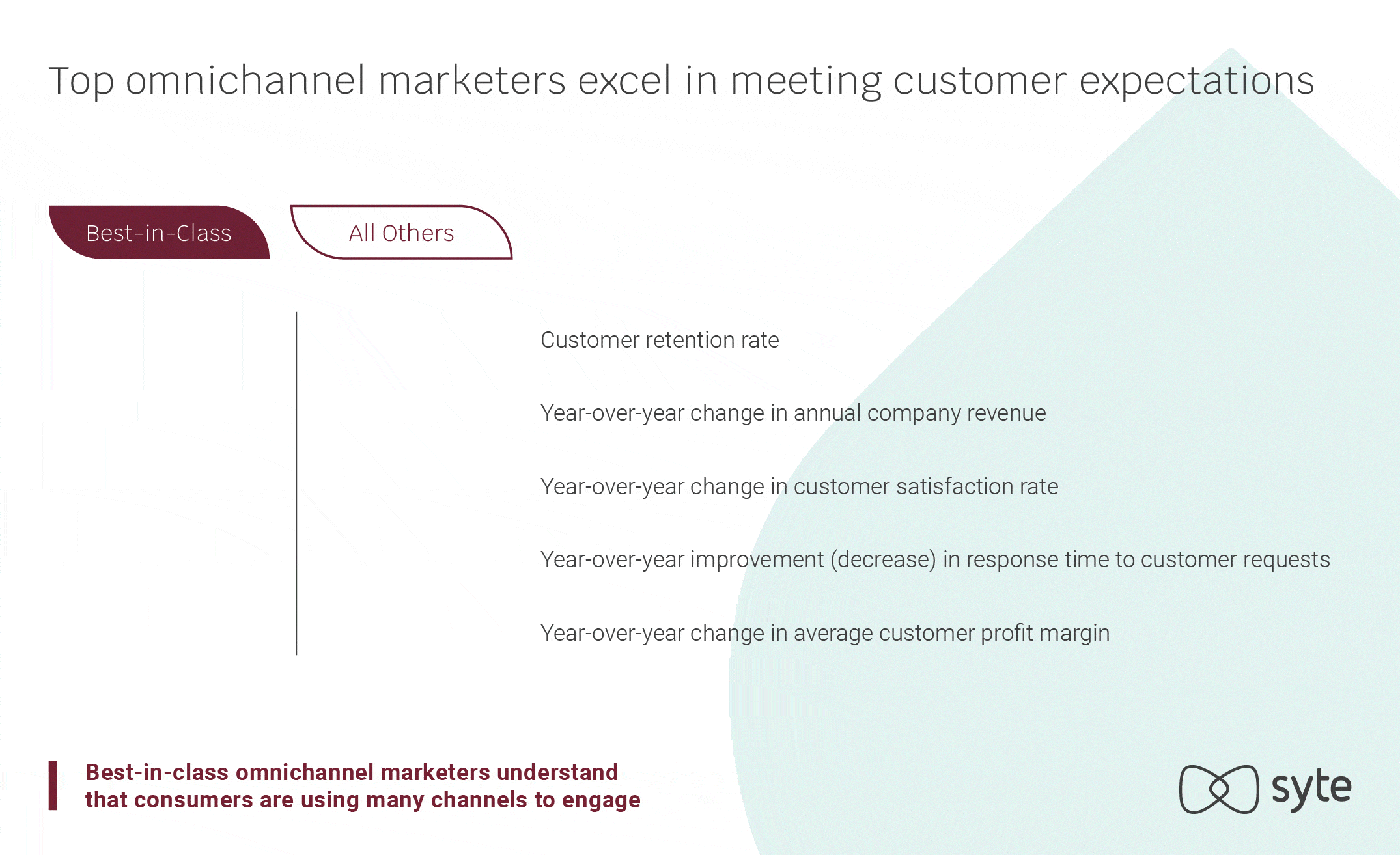 Top omnichannel marketers excel in meeting customer expectations

Best-in-Class

All Others

Customer retention rate

Year-over-year change in annual company revenue

Year-over-year change in customer satisfaction rate

Year-over-year improvement (decrease) in response time to customer requests

Year-over-year change in average customer profit margin

Best-in-class omnichannel marketers understand that consumers are using many channels to engage

syte